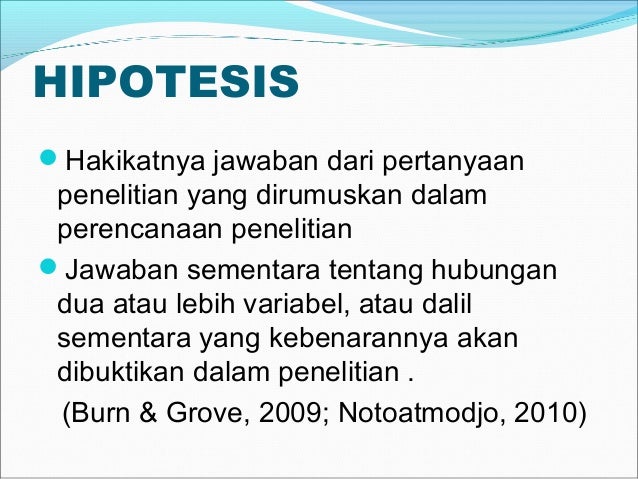 HIPOTESIS

Hakikatnya jawaban dari pertanyaan penelitian yang dirumuskan dalam perencanaan penelitian

Jawaban sementara tentang hubungan dua atau lebih variabel, atau dalil sementara yang kebenarannya akan dibuktikan dalam penelitian .

(Burn & Grove, 2009; Notoatmodjo, 2010)